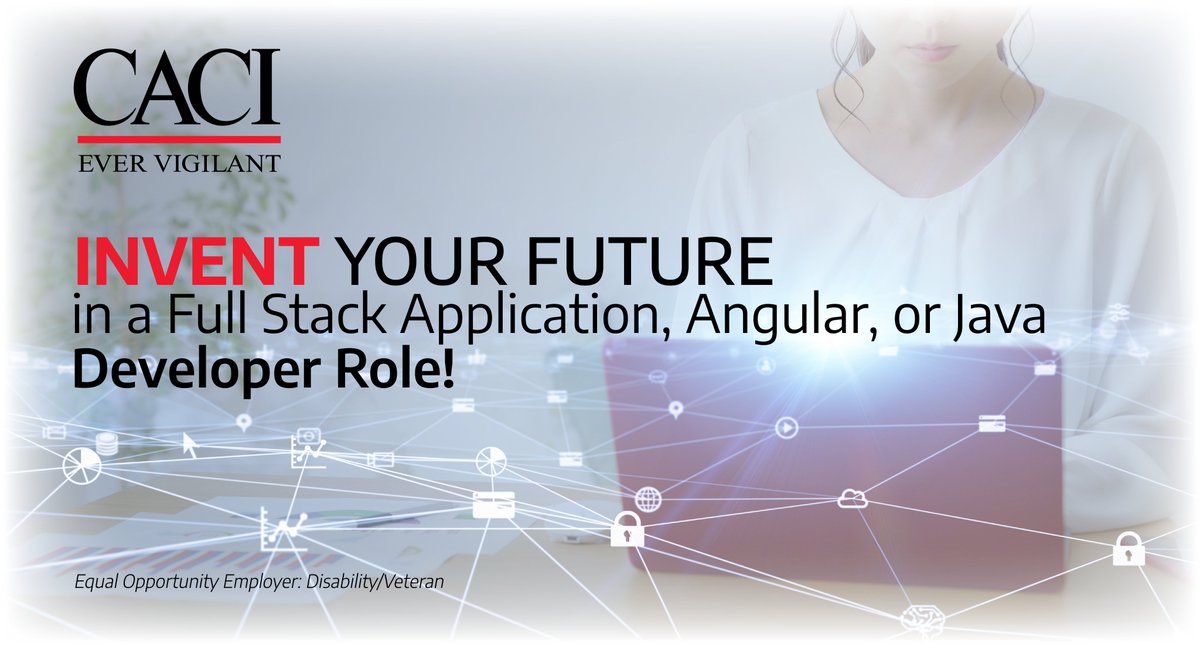 CACI
EVER VIGILANT

INVENT YOUR FUTURE
in a Full Stack Application, Angular, or Java
Developer Role!

Equal Opportunity Employer: Disability/Veteran